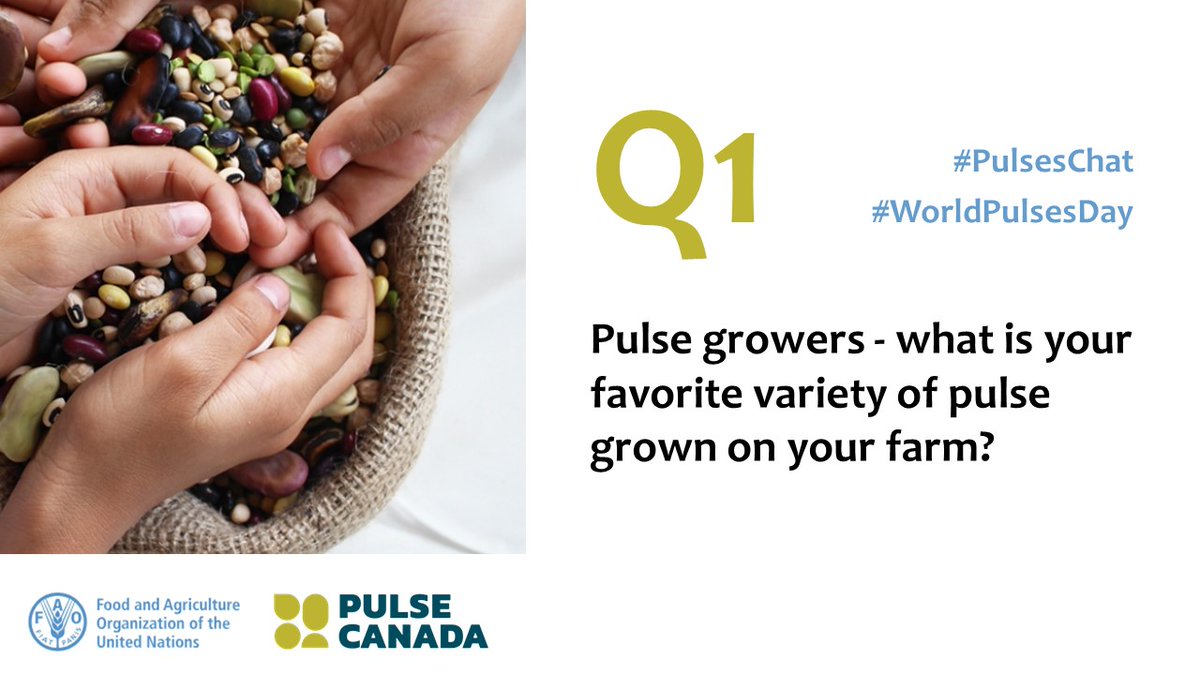 Q1

#PulsesChat
#WorldPulsesDay

Pulse growers - what is your favorite variety of pulse grown on your farm?

FAO FIAT PANIS
Food and Agriculture Organization of the United Nations

PULSE CANADA